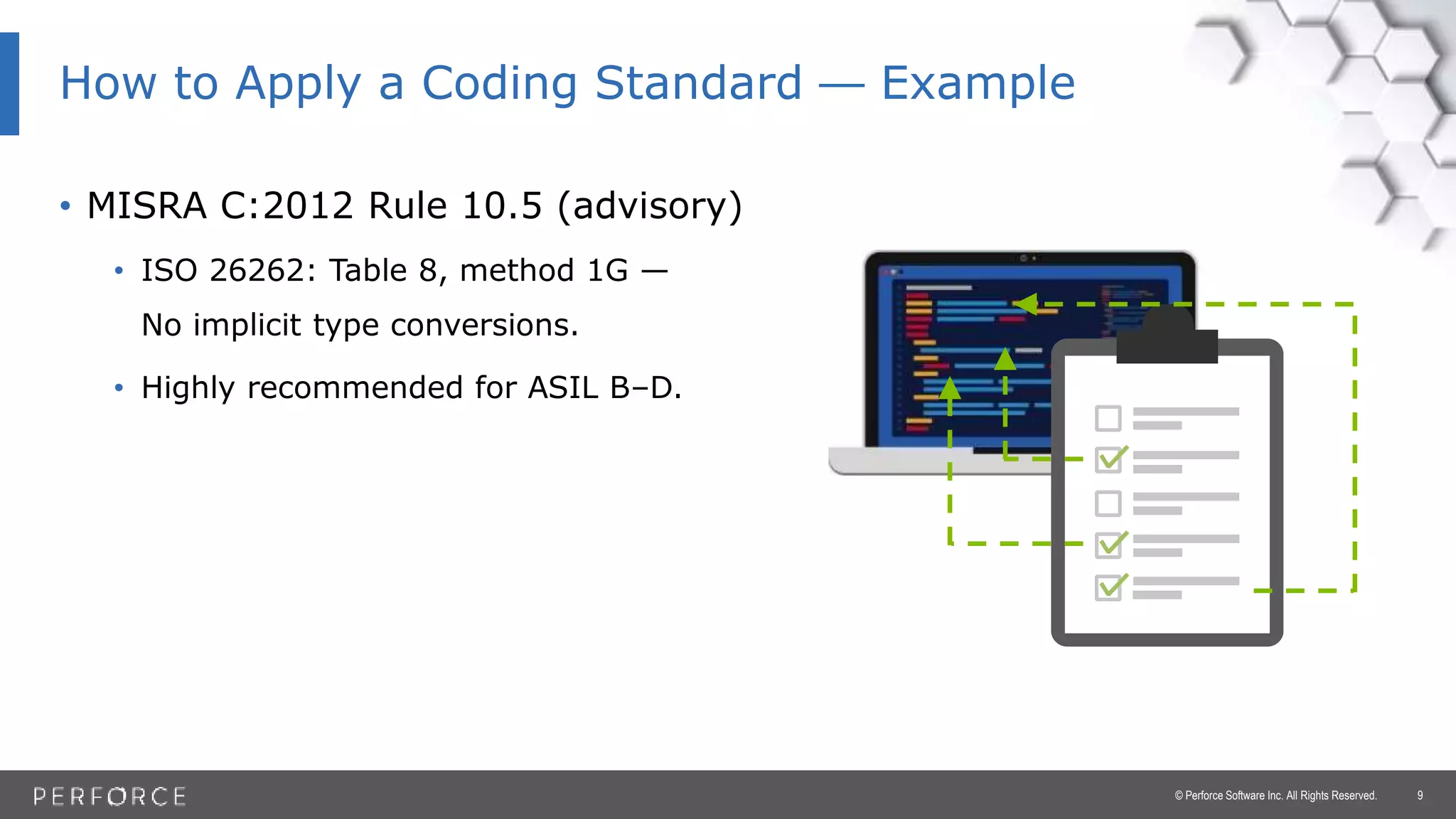 How to Apply a Coding Standard — Example

• MISRA C:2012 Rule 10.5 (advisory)

• ISO 26262: Table 8, method 1G — No implicit type conversions.

• Highly recommended for ASIL B–D.

PERFORCE

© Perforce Software Inc. All Rights Reserved.

9